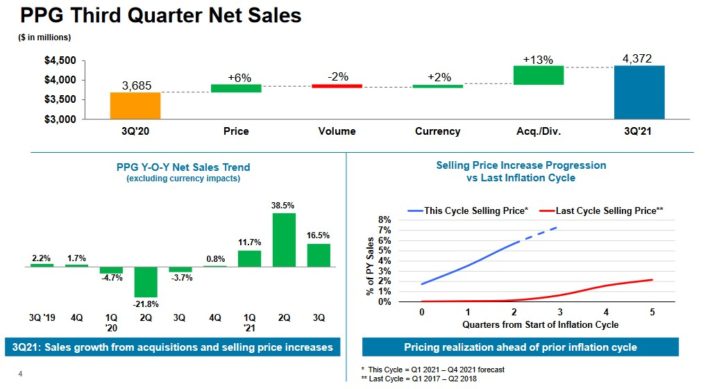 PPG Third Quarter Net Sales

($ in millions)

$4,500
$4,000
$3,500
$3,000

3,685
+6%
-2%
+2%
+13%
4,372

3Q'20
Price
Volume
Currency
Acq./Div.
3Q'21

PPG Y-O-Y Net Sales Trend
(excluding currency impacts)

2.2%
1.7%
-4.7%
-21.8%
-3.7%
0.8%
11.7%
38.5%
16.5%

3Q '19
4Q
1Q '20
2Q
3Q
4Q
1Q '21
2Q
3Q

3Q21: Sales growth from acquisitions and selling price increases

Selling Price Increase Progression vs Last Inflation Cycle

This Cycle Selling Price*
Last Cycle Selling Price**

% of PY Sales

8%
7%
6%
5%
4%
3%
2%
1%
0%

0
1
2
3
4
5

Quarters from Start of Inflation Cycle

Pricing realization ahead of prior inflation cycle

* This Cycle = Q1 2021 – Q4 2021 forecast
** Last Cycle = Q1 2017 – Q2 2018

4